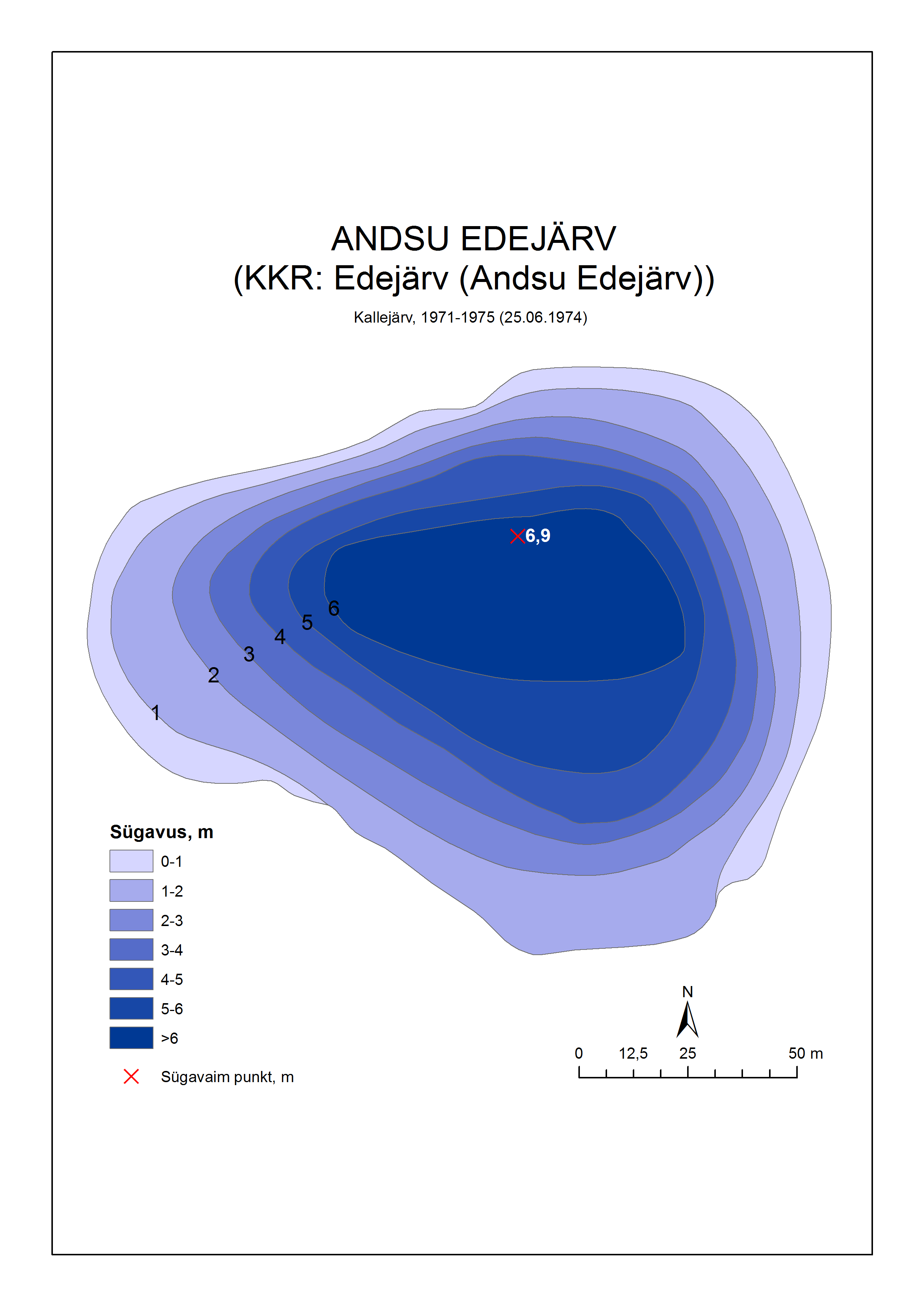 ANDSU EDEJÄRV
(KKR: Edejärv (Andsu Edejärv))

Kallejärv, 1971-1975 (25.06.1974)

6,9

6
5
4
3
2
1

Sügavus, m

0-1
1-2
2-3
3-4
4-5
5-6
>6

Sügavaim punkt, m

N

0 12,5 25 50 m